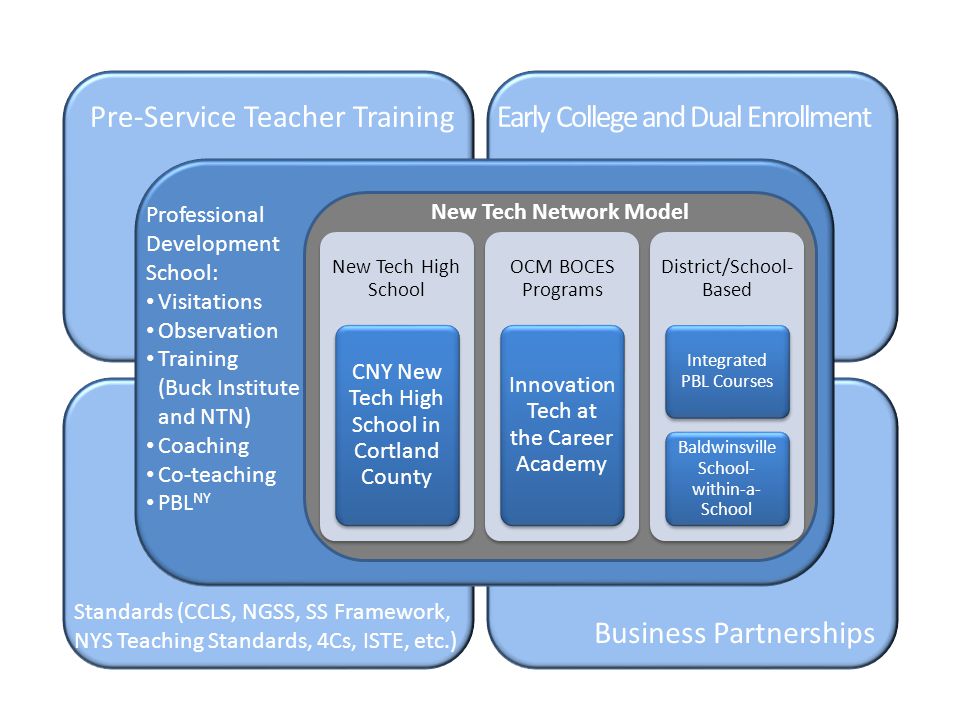 Pre-Service Teacher Training

Early College and Dual Enrollment

Professional Development School:
• Visitations
• Observation
• Training (Buck Institute and NTN)
• Coaching
• Co-teaching
• PBL$^{NY}$

New Tech Network Model

New Tech High School

CNY New Tech High School in Cortland County

OCM BOCES Programs

Innovation Tech at the Career Academy

District/School-Based

Integrated PBL Courses

Baldwinsville School-within-a-School

Standards (CCLS, NGSS, SS Framework, NYS Teaching Standards, 4Cs, ISTE, etc.)

Business Partnerships